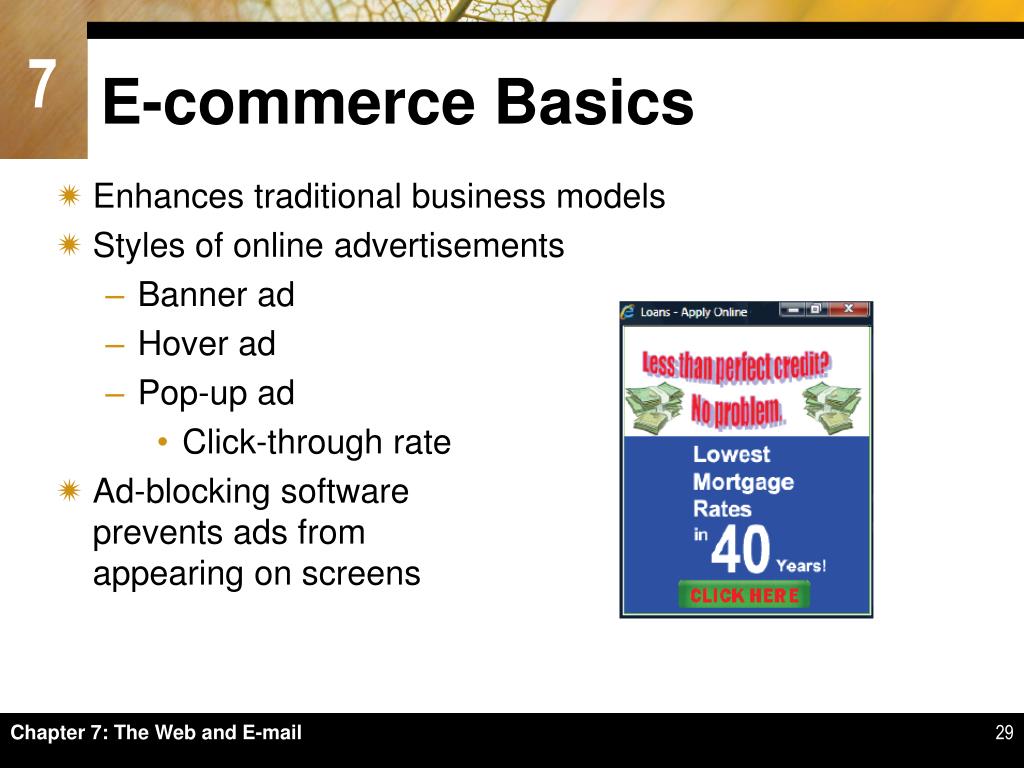 7

E-commerce Basics

Enhances traditional business models

Styles of online advertisements

– Banner ad

– Hover ad

– Pop-up ad

• Click-through rate

Ad-blocking software prevents ads from appearing on screens

Loans - Apply Online

Less than perfect credit?

No problem.

Lowest Mortgage Rates in 40 Years!

CLICK HERE

Chapter 7: The Web and E-mail

29